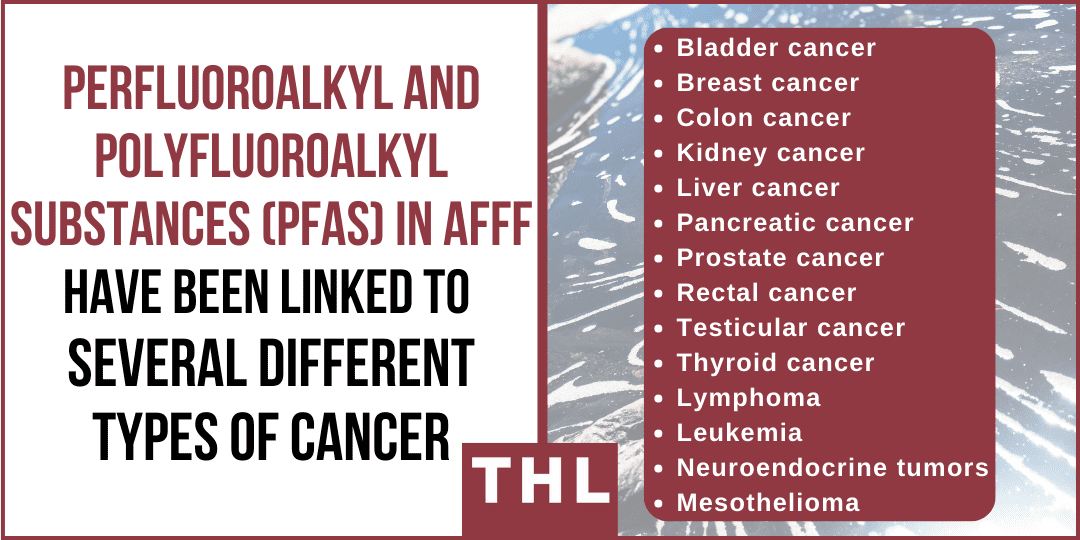 PERFLUOROALKYL AND POLYFLUOROALKYL SUBSTANCES (PFAS) IN AFFF HAVE BEEN LINKED TO SEVERAL DIFFERENT TYPES OF CANCER

THL

- Bladder cancer
- Breast cancer
- Colon cancer
- Kidney cancer
- Liver cancer
- Pancreatic cancer
- Prostate cancer
- Rectal cancer
- Testicular cancer
- Thyroid cancer
- Lymphoma
- Leukemia
- Neuroendocrine tumors
- Mesothelioma